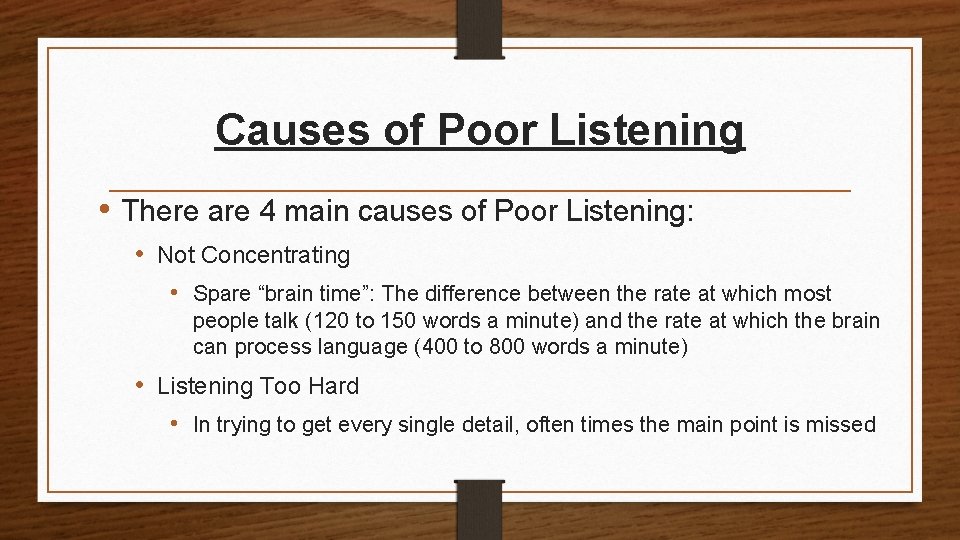 Causes of Poor Listening

• There are 4 main causes of Poor Listening:
  • Not Concentrating
    • Spare “brain time”: The difference between the rate at which most people talk (120 to 150 words a minute) and the rate at which the brain can process language (400 to 800 words a minute)
  • Listening Too Hard
    • In trying to get every single detail, often times the main point is missed